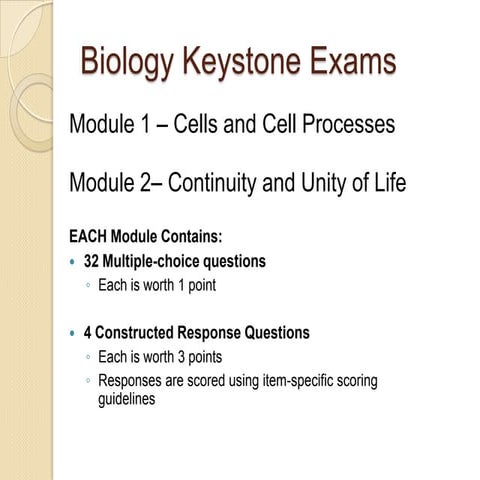 Biology Keystone Exams

Module 1 – Cells and Cell Processes

Module 2– Continuity and Unity of Life

EACH Module Contains:

• 32 Multiple-choice questions
  ◦ Each is worth 1 point

• 4 Constructed Response Questions
  ◦ Each is worth 3 points
  ◦ Responses are scored using item-specific scoring guidelines